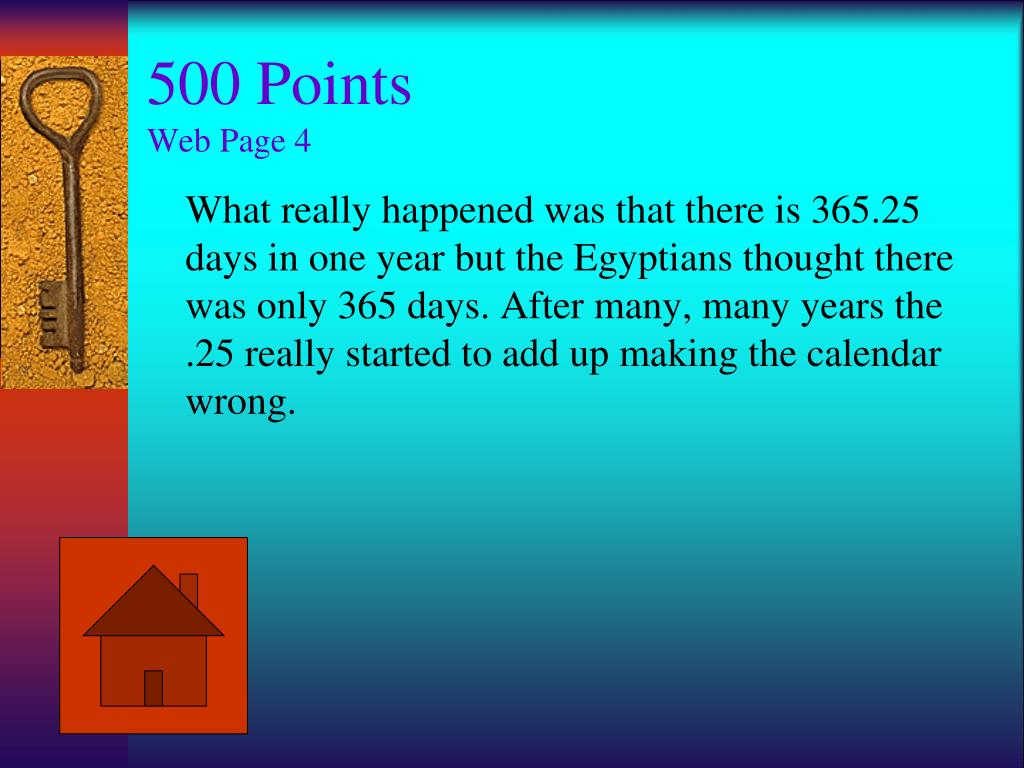 500 Points
Web Page 4

What really happened was that there is 365.25 days in one year but the Egyptians thought there was only 365 days. After many, many years the .25 really started to add up making the calendar wrong.